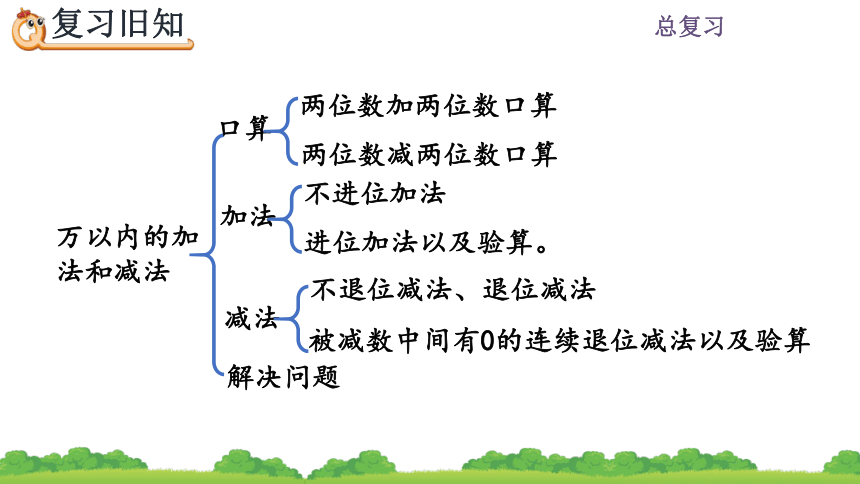 复习旧知

总复习

万以内的加法和减法

口算
两位数加两位数口算
两位数减两位数口算

加法
不进位加法
进位加法以及验算。

减法
不退位减法、退位减法
被减数中间有0的连续退位减法以及验算

解决问题